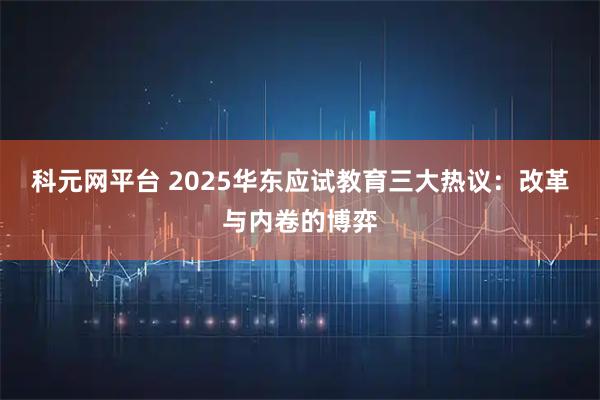 科元网平台 2025华东应试教育三大热议：改革与内卷的博弈